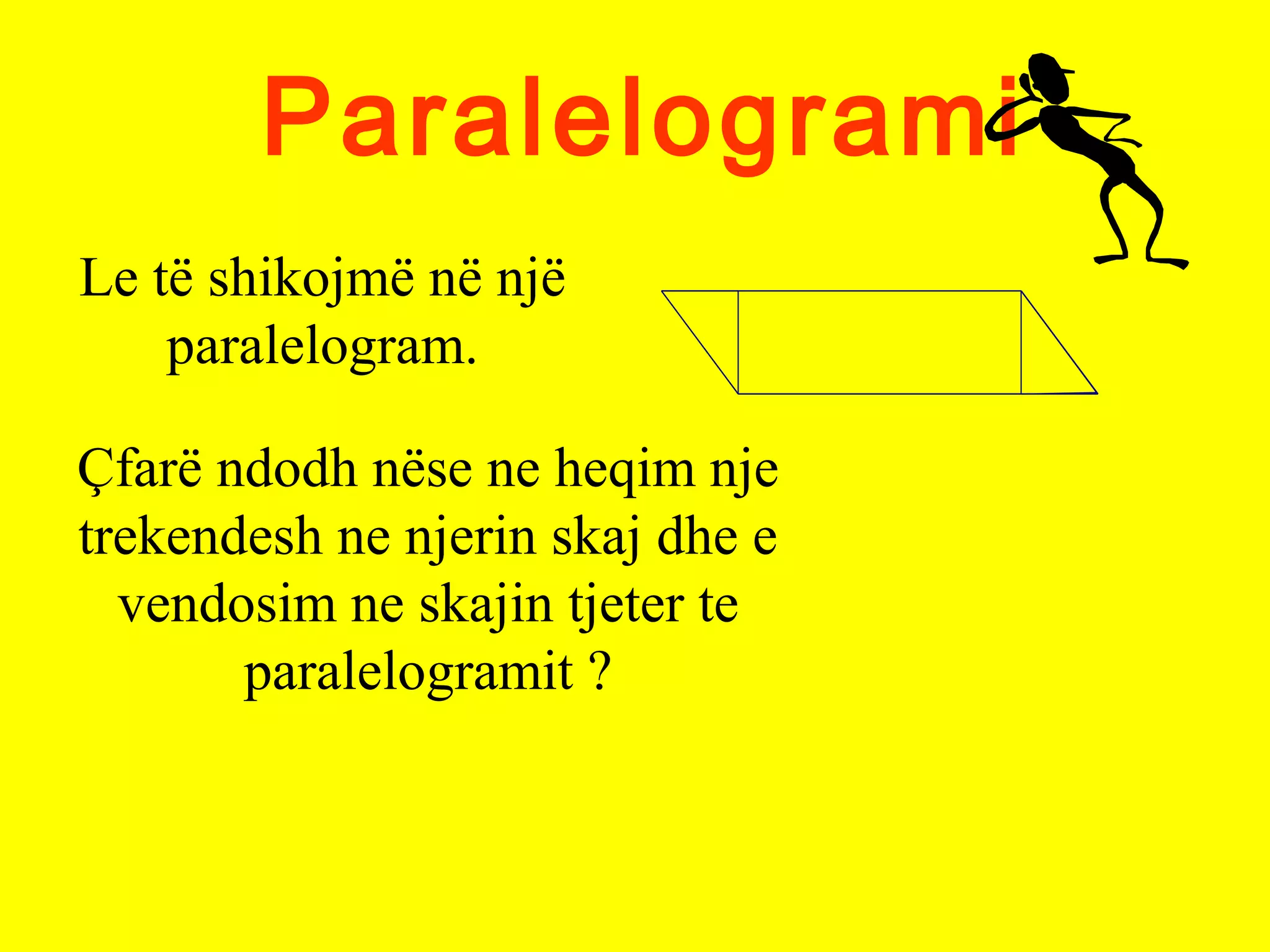 Paralelogrami

Le të shikojmë në një paralelogram.

Çfarë ndodh nëse ne heqim nje trekendesh ne njerin skaj dhe e vendosim ne skajin tjeter te paralelogramit ?